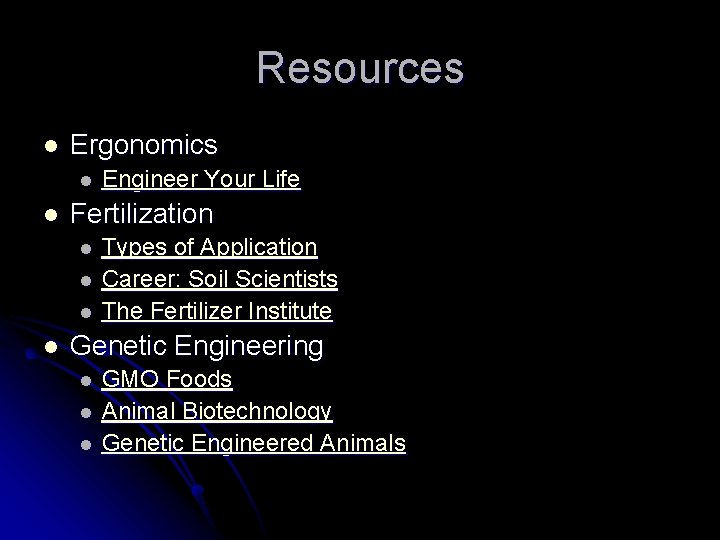 Resources

- Ergonomics
  - Engineer Your Life
- Fertilization
  - Types of Application
  - Career: Soil Scientists
  - The Fertilizer Institute
- Genetic Engineering
  - GMO Foods
  - Animal Biotechnology
  - Genetic Engineered Animals